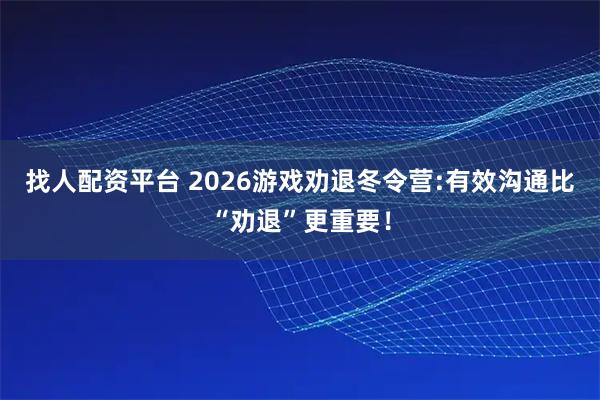 找人配资平台 2026游戏劝退冬令营:有效沟通比“劝退”更重要！